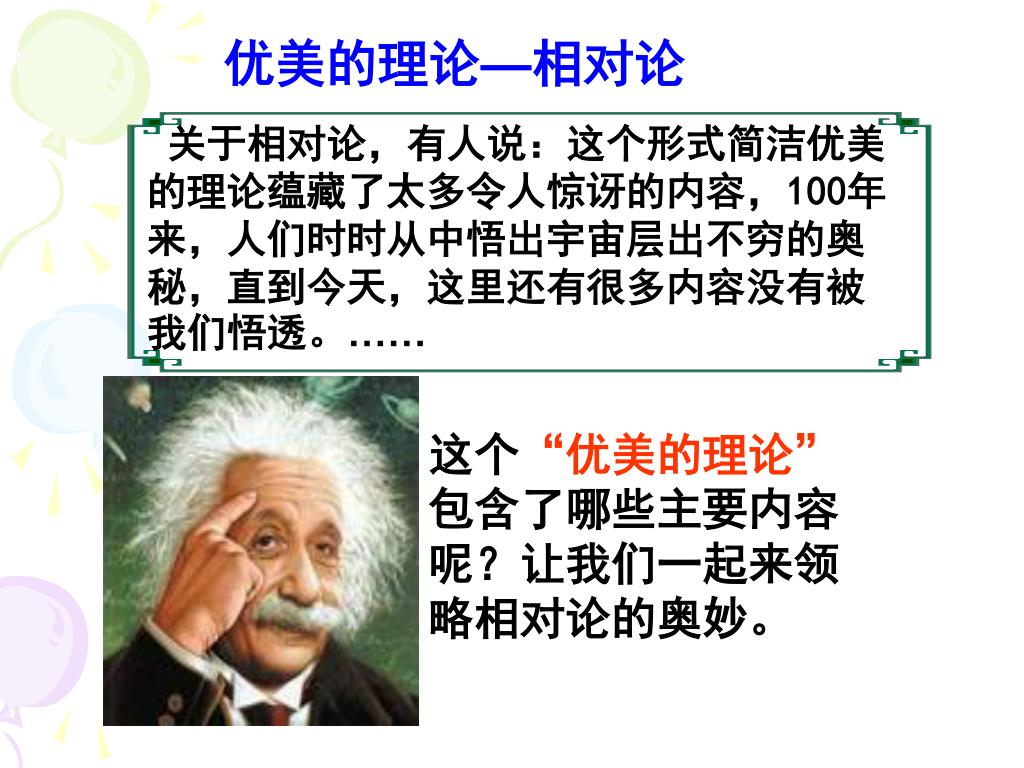 优美的理论—相对论

关于相对论，有人说：这个形式简洁优美的理论蕴藏了太多令人惊讶的内容，100年来，人们时时从中悟出宇宙层出不穷的奥秘，直到今天，这里还有很多内容没有被我们悟透。……

这个“优美的理论”包含了哪些主要内容呢？让我们一起来领略相对论的奥妙。